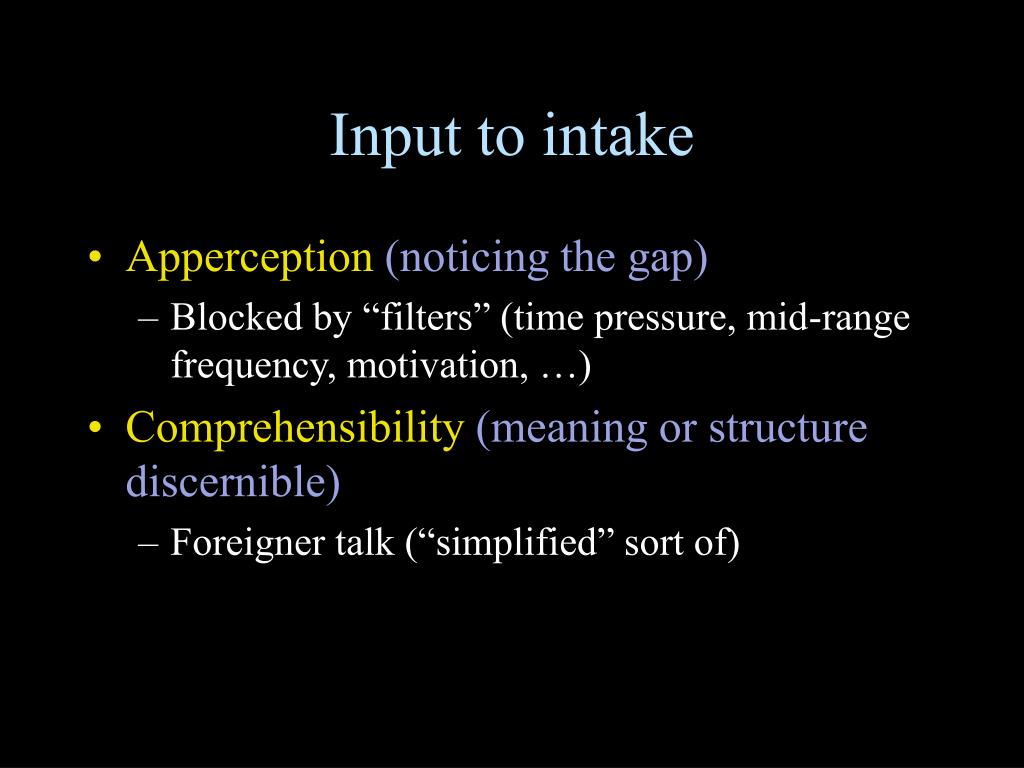 Input to intake

• Apperception (noticing the gap)
  – Blocked by “filters” (time pressure, mid-range frequency, motivation, …)
• Comprehensibility (meaning or structure discernible)
  – Foreigner talk (“simplified” sort of)